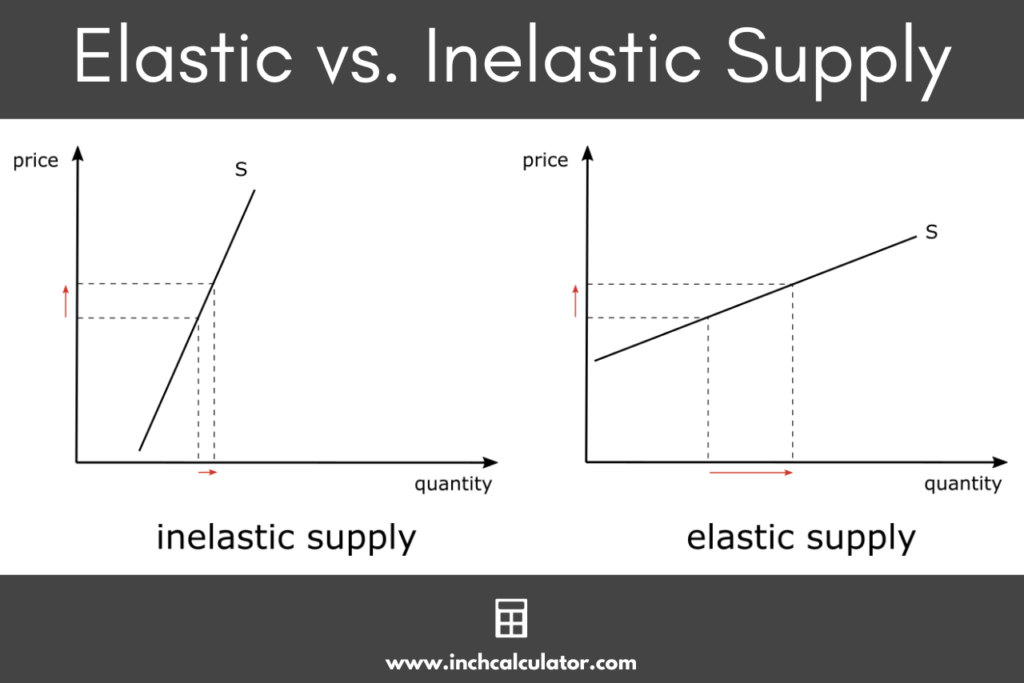 Elastic vs. Inelastic Supply

price
S
quantity

inelastic supply

price
S
quantity

elastic supply

www.inchcalculator.com